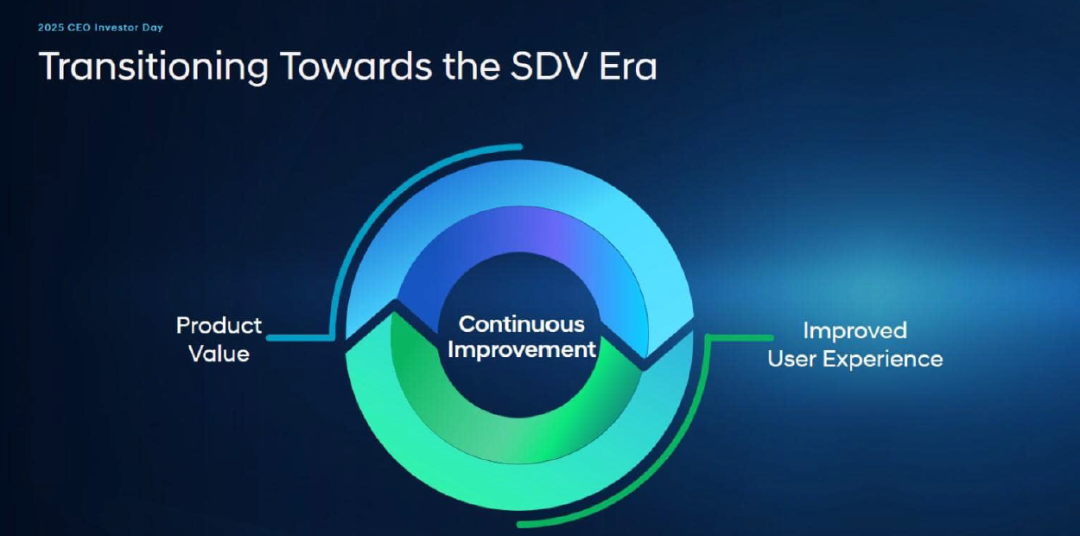 2025 CEO Investor Day

Transitioning Towards the SDV Era

Product Value

Continuous Improvement

Improved User Experience